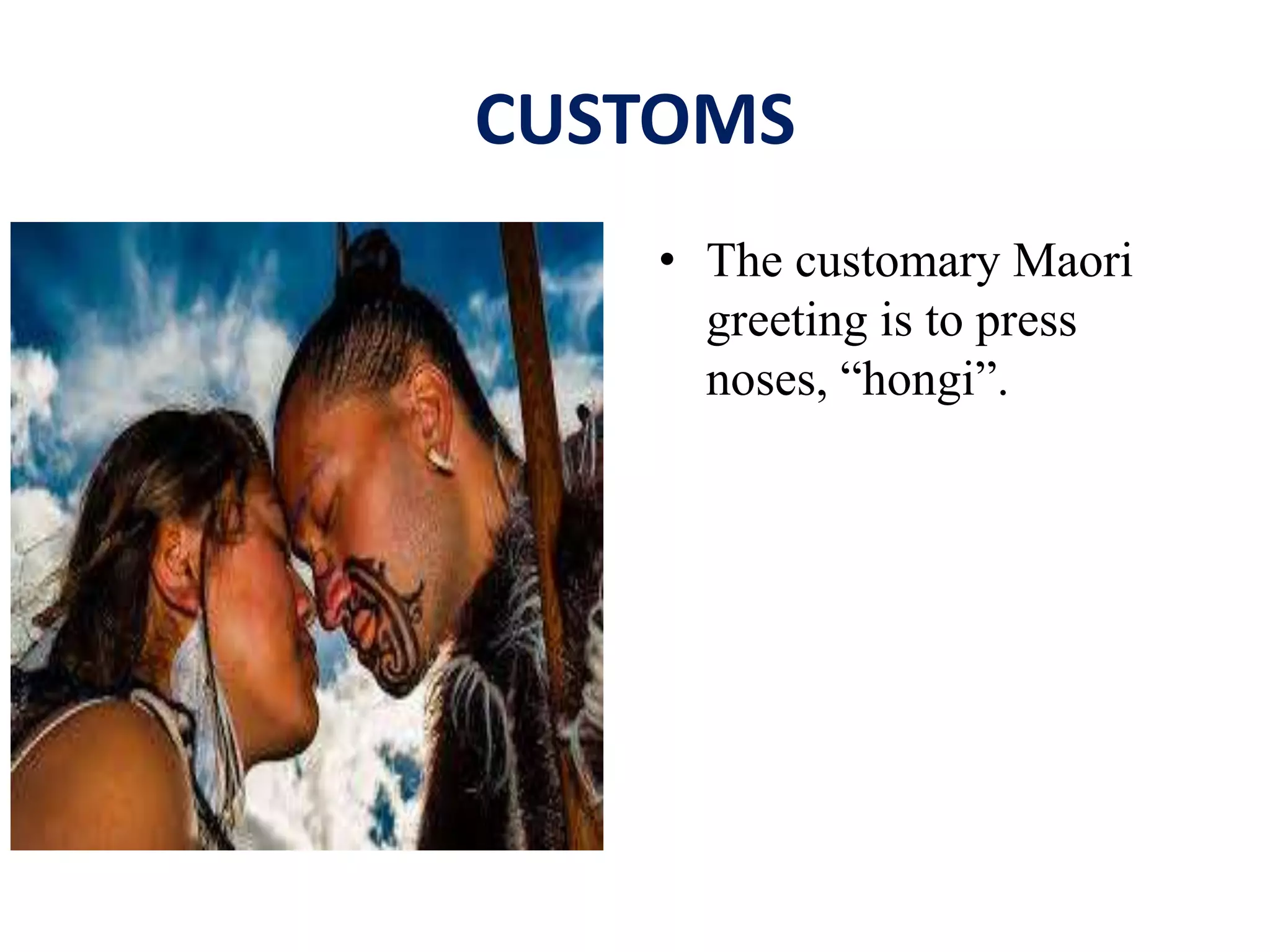 CUSTOMS

• The customary Maori greeting is to press noses, “hongi”.